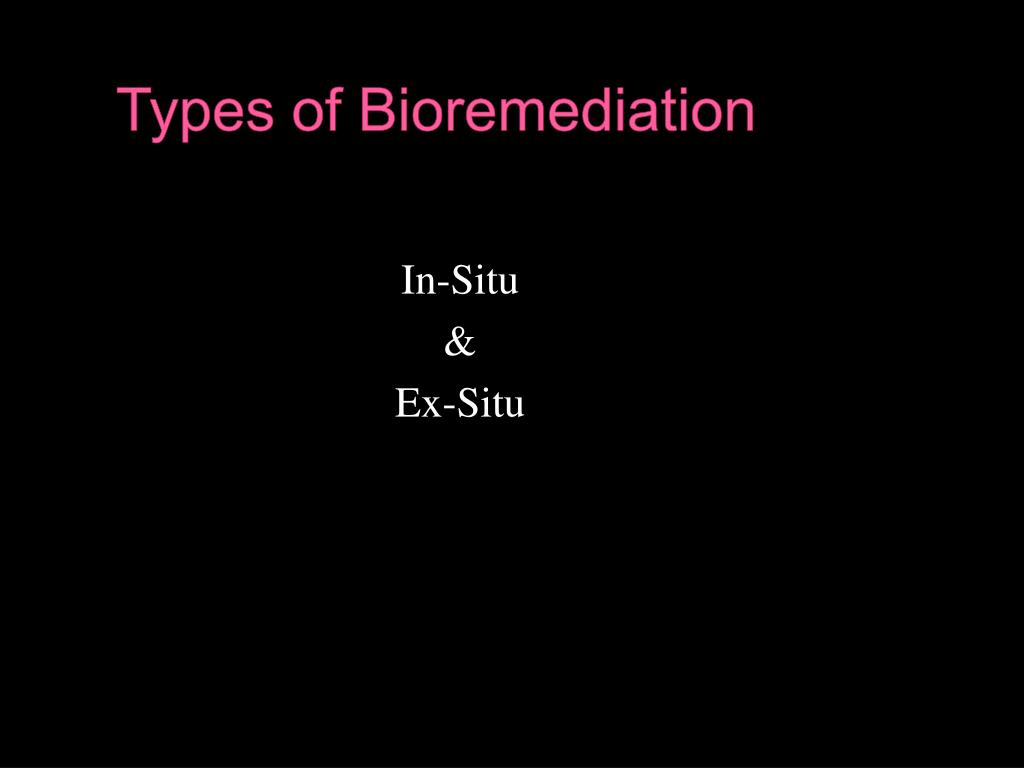 Types of Bioremediation

In-Situ
&
Ex-Situ